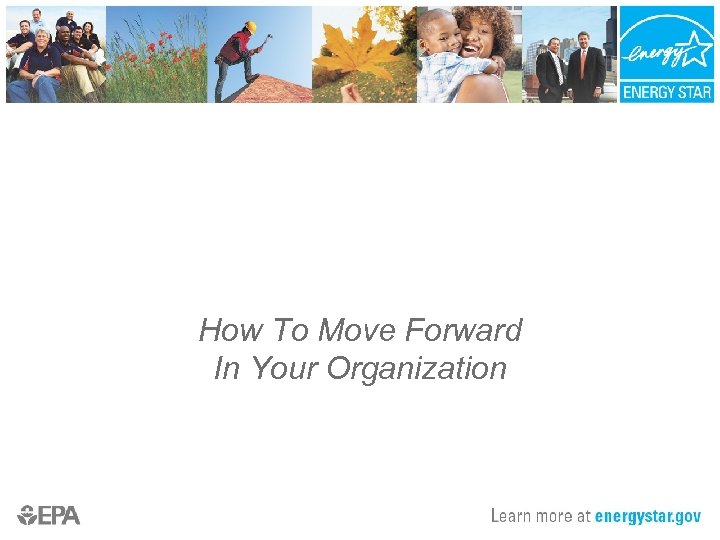 energy
ENERGY STAR

How To Move Forward
In Your Organization

EPA

Learn more at energystar.gov